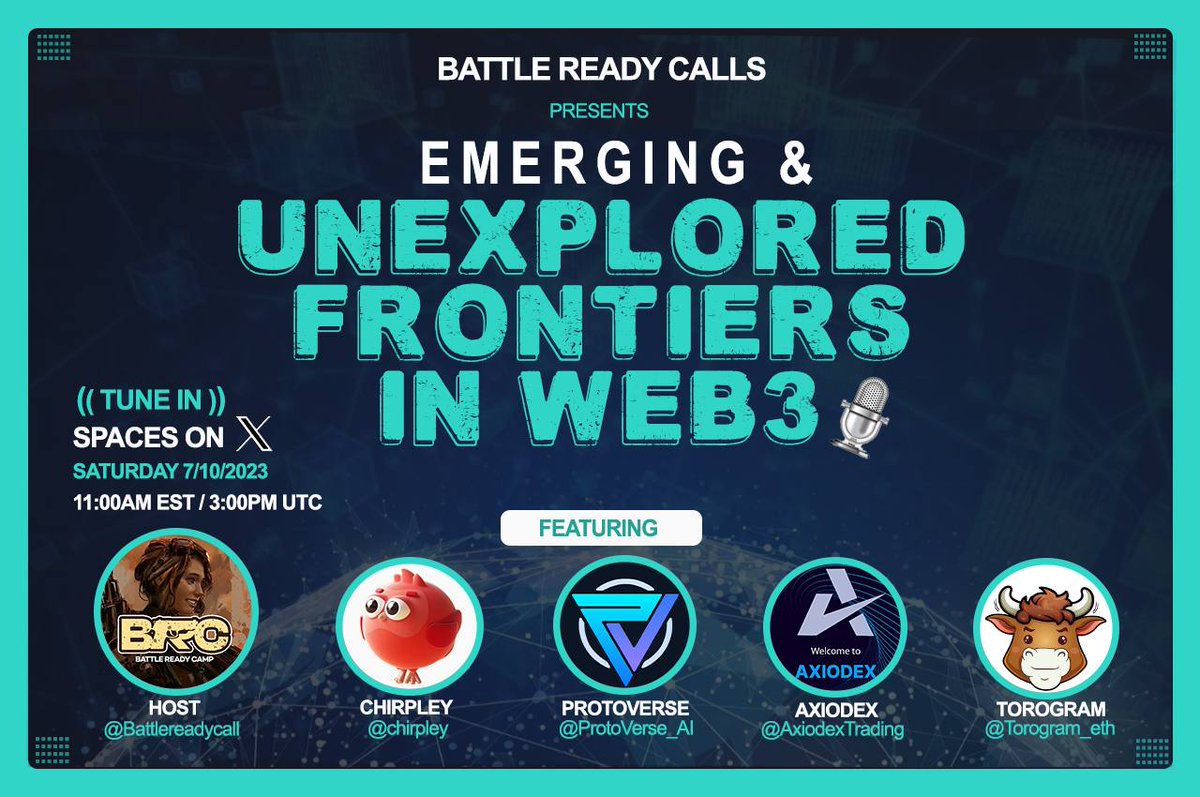 BATTLE READY CALLS
PRESENTS
EMERGING &
UNEXPLORED FRONTIERS IN WEB3

(( TUNE IN ))
SPACES ON X
SATURDAY 7/10/2023
11:00AM EST / 3:00PM UTC

FEATURING

BRC
BATTLE READY CAMP
HOST
@Battlereadycall

CHIRPLEY
@chirpley

PROTOVERSE
@ProtoVerse_AI

Welcome to
AXIODEX
AXIODEX
@AxiodexTrading

TOROGRAM
@Torogram_eth